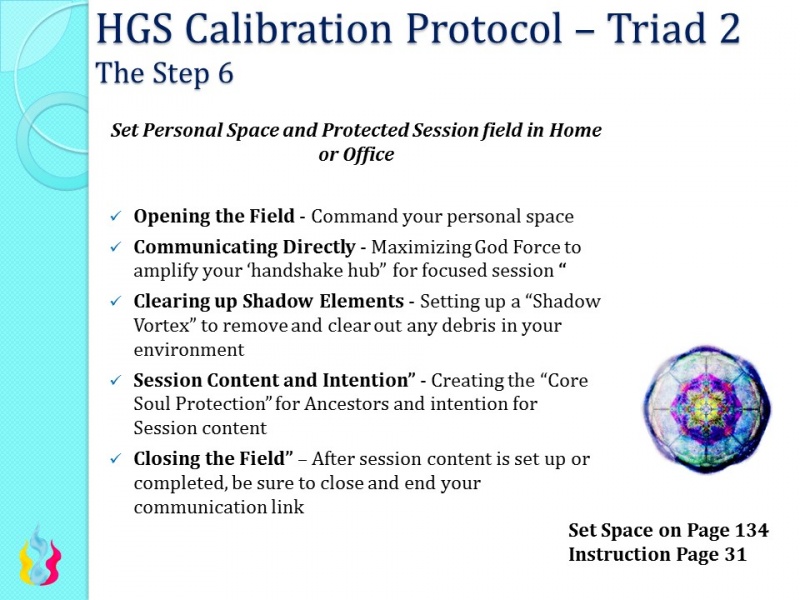 HGS Calibration Protocol – Triad 2
The Step 6

Set Personal Space and Protected Session field in Home or Office

✓ Opening the Field - Command your personal space
✓ Communicating Directly - Maximizing God Force to amplify your 'handshake hub" for focused session "
✓ Clearing up Shadow Elements - Setting up a "Shadow Vortex" to remove and clear out any debris in your environment
✓ Session Content and Intention" - Creating the "Core Soul Protection" for Ancestors and intention for Session content
✓ Closing the Field" – After session content is set up or completed, be sure to close and end your communication link

Set Space on Page 134
Instruction Page 31